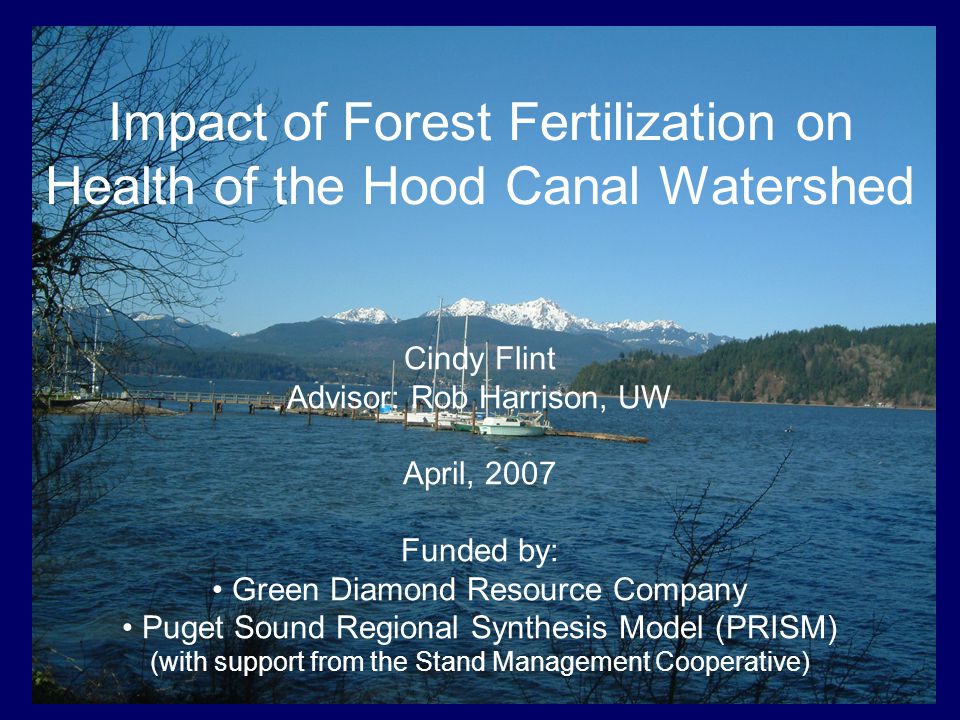 Impact of Forest Fertilization on Health of the Hood Canal Watershed

Cindy Flint
Advisor: Rob Harrison, UW

April, 2007

Funded by:
• Green Diamond Resource Company
• Puget Sound Regional Synthesis Model (PRISM)
(with support from the Stand Management Cooperative)